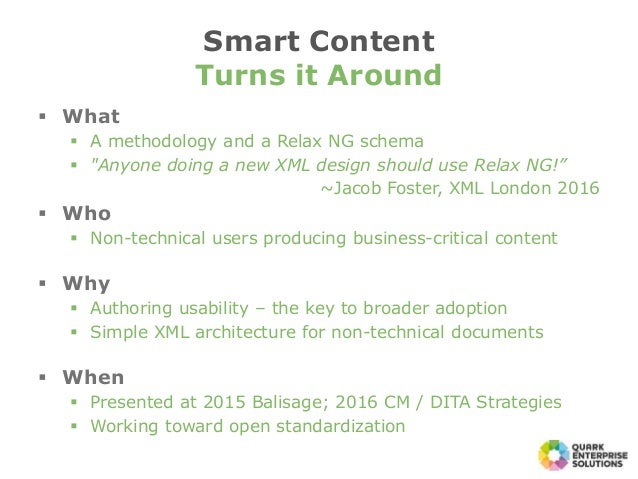 Smart Content
Turns it Around

▪ What
 ▪ A methodology and a Relax NG schema
 ▪ "Anyone doing a new XML design should use Relax NG!"
~Jacob Foster, XML London 2016
▪ Who
 ▪ Non-technical users producing business-critical content
▪ Why
 ▪ Authoring usability – the key to broader adoption
 ▪ Simple XML architecture for non-technical documents
▪ When
 ▪ Presented at 2015 Balisage; 2016 CM / DITA Strategies
 ▪ Working toward open standardization

QUARK ENTERPRISE SOLUTIONS